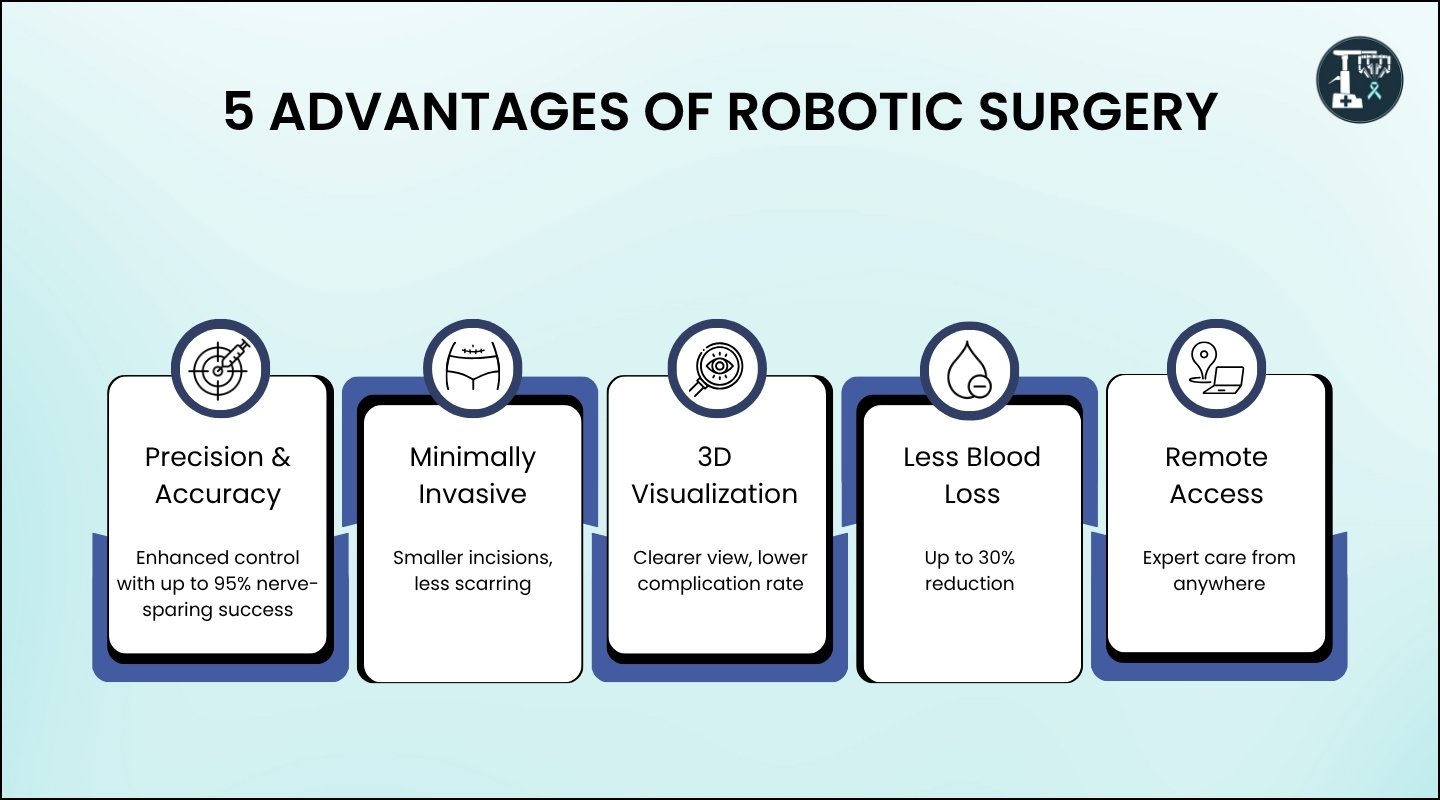 5 ADVANTAGES OF ROBOTIC SURGERY

Precision & Accuracy

Enhanced control with up to 95% nerve-sparing success

Minimally Invasive

Smaller incisions, less scarring

3D Visualization

Clearer view, lower complication rate

Less Blood Loss

Up to 30% reduction

Remote Access

Expert care from anywhere